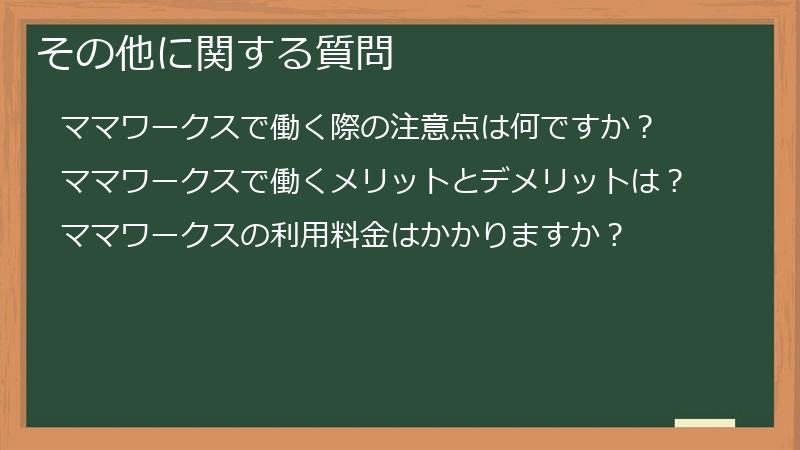 その他に関する質問

ママワークスで働く際の注意点は何ですか？

ママワークスで働くメリットとデメリットは？

ママワークスの利用料金はかかりますか？